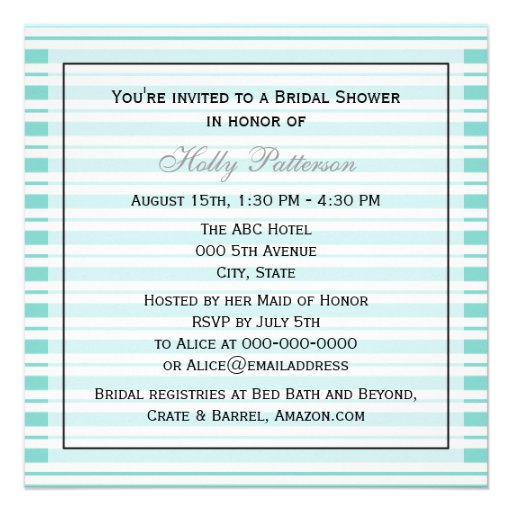 You're invited to a Bridal Shower
in honor of

Holly Patterson

August 15th, 1:30 PM - 4:30 PM

The ABC Hotel
000 5th Avenue
City, State

Hosted by her Maid of Honor
RSVP by July 5th
to Alice at 000-000-0000
or Alice@emailaddress

Bridal registries at Bed Bath and Beyond,
Crate & Barrel, Amazon.com